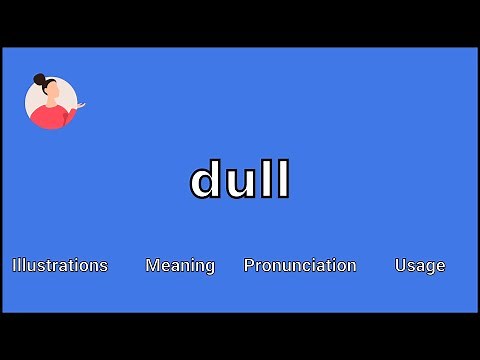 dull

Illustrations Meaning Pronunciation Usage